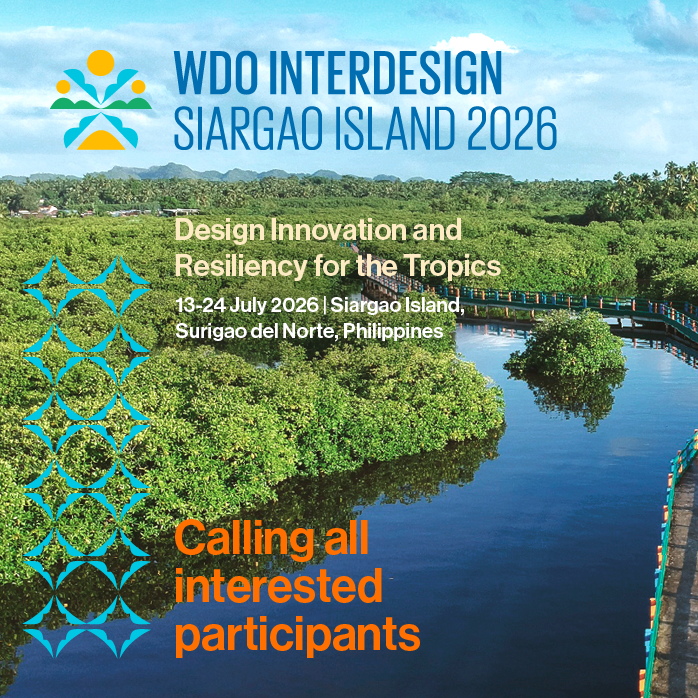 WDO INTERDESIGN
SIARGAO ISLAND 2026

Design Innovation and Resiliency for the Tropics

13-24 July 2026 | Siargao Island, Surigao del Norte, Philippines

Calling all interested participants